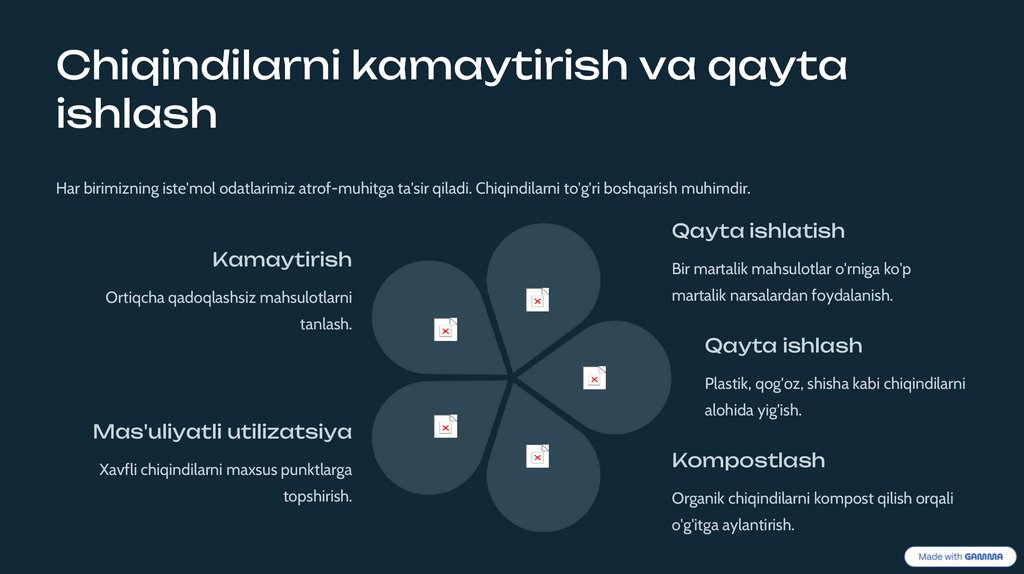 Chiqindilarni kamaytirish va qayta ishlash

Har birimizning iste'mol odatlarimiz atrof-muhitga ta'sir qiladi. Chiqindilarni to'g'ri boshqarish muhimdir.

Kamaytirish

Ortiqcha qadoqlashsiz mahsulotlarni tanlash.

Mas'uliyatli utilizatsiya

Xavfli chiqindilarni maxsus punktlarga topshirish.

Qayta ishlatish

Bir martalik mahsulotlar o'rniga ko'p martalik narsalardan foydalanish.

Qayta ishlash

Plastik, qog'oz, shisha kabi chiqindilarni alohida yig'ish.

Kompostlash

Organik chiqindilarni kompost qilish orqali o'g'itga aylantirish.

Made with GAMMA